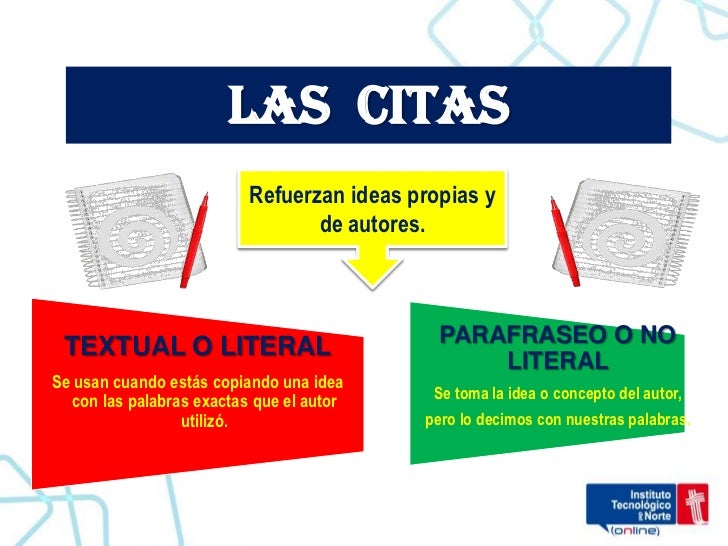 LAS CITAS

Refuerzan ideas propias y de autores.

TEXTUAL O LITERAL

Se usan cuando estás copiando una idea con las palabras exactas que el autor utilizó.

PARAFRASEO O NO LITERAL

Se toma la idea o concepto del autor, pero lo decimos con nuestras palabras.

Instituto Tecnológico del Norte
(online)